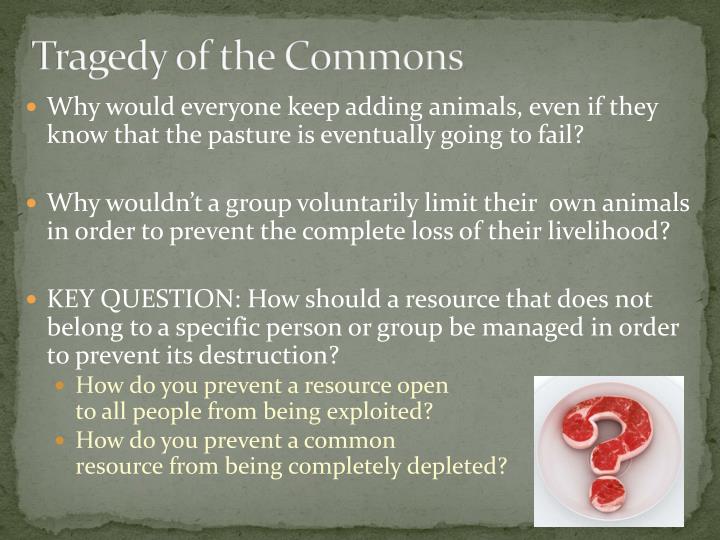 Tragedy of the Commons

Why would everyone keep adding animals, even if they know that the pasture is eventually going to fail?

Why wouldn't a group voluntarily limit their own animals in order to prevent the complete loss of their livelihood?

KEY QUESTION: How should a resource that does not belong to a specific person or group be managed in order to prevent its destruction?

How do you prevent a resource open to all people from being exploited?

How do you prevent a common resource from being completely depleted?